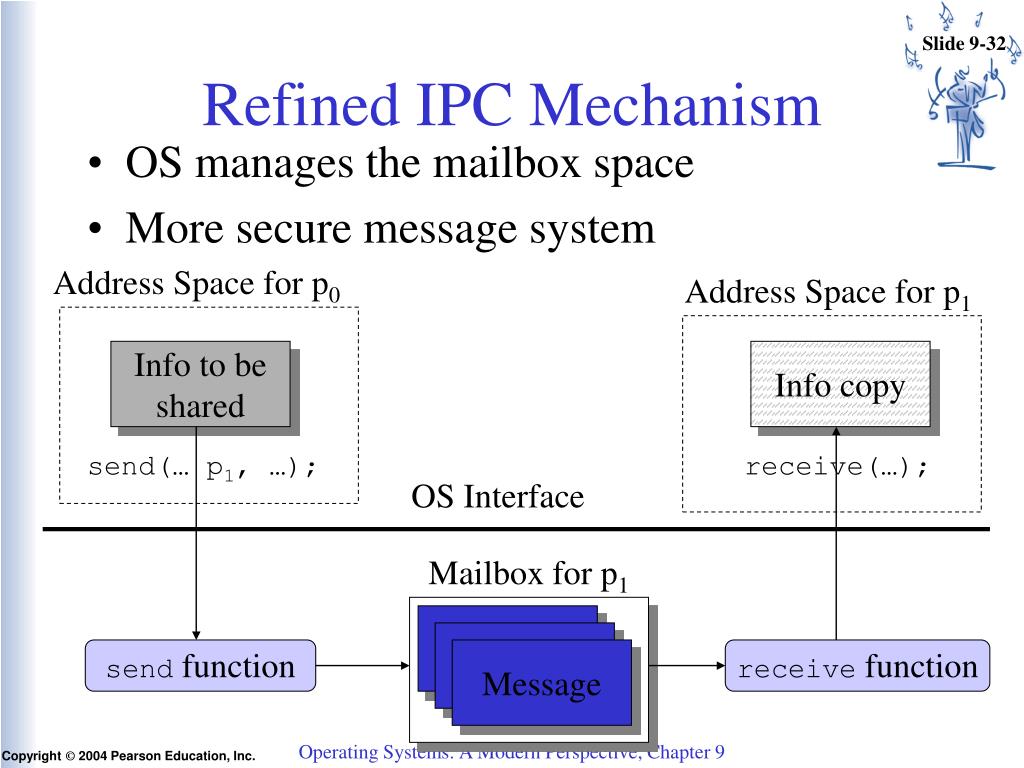 Slide 9-32

Refined IPC Mechanism

• OS manages the mailbox space
• More secure message system

Address Space for $p_0$

Info to be shared

send(… $p_1$, …);

Address Space for $p_1$

Info copy

receive(…);

OS Interface

Mailbox for $p_1$

send function

Message

receive function

Copyright © 2004 Pearson Education, Inc.

Operating Systems: A Modern Perspective, Chapter 9